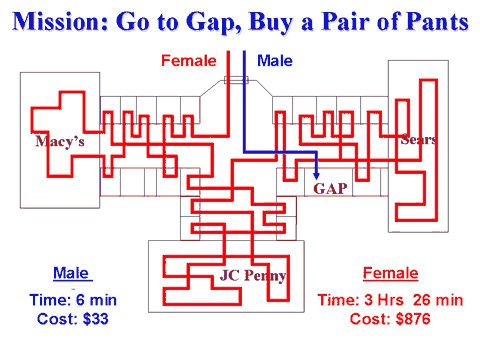 Mission: Go to Gap, Buy a Pair of Pants

Female

Male

Macy's

Sears

GAP

JC Penny

Male

Time: 6 min
Cost: $33

Female

Time: 3 Hrs 26 min
Cost: $876